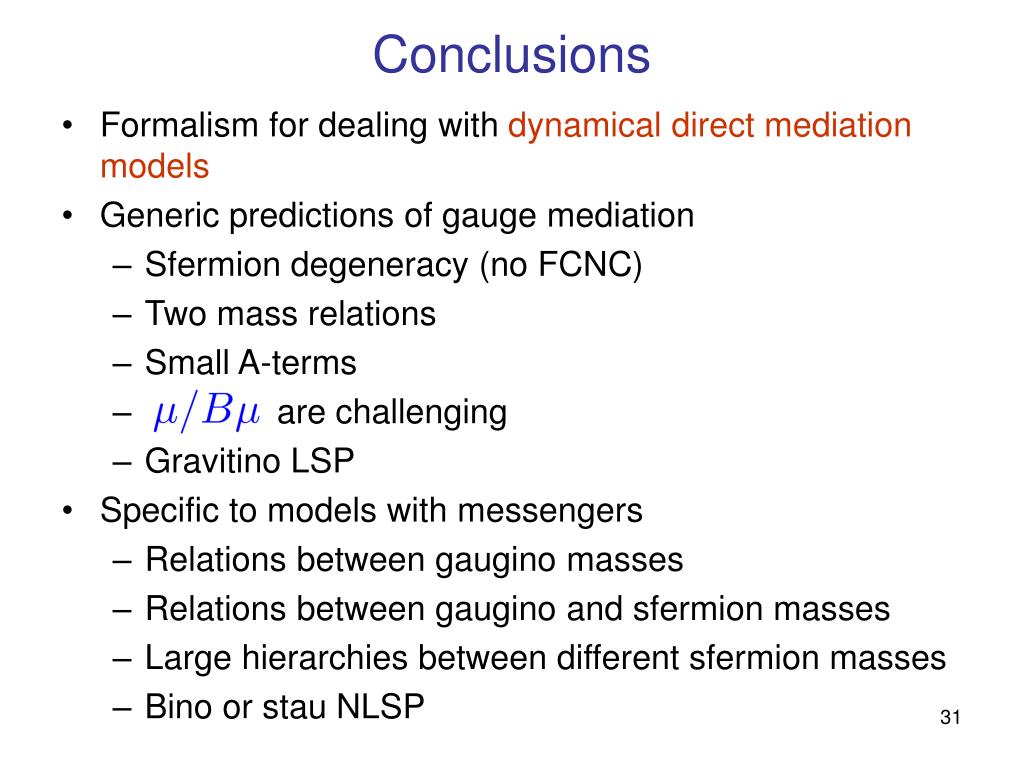 Conclusions

• Formalism for dealing with dynamical direct mediation models
• Generic predictions of gauge mediation
– Sfermion degeneracy (no FCNC)
– Two mass relations
– Small A-terms
– $\mu/B\mu$ are challenging
– Gravitino LSP
• Specific to models with messengers
– Relations between gaugino masses
– Relations between gaugino and sfermion masses
– Large hierarchies between different sfermion masses
– Bino or stau NLSP

31